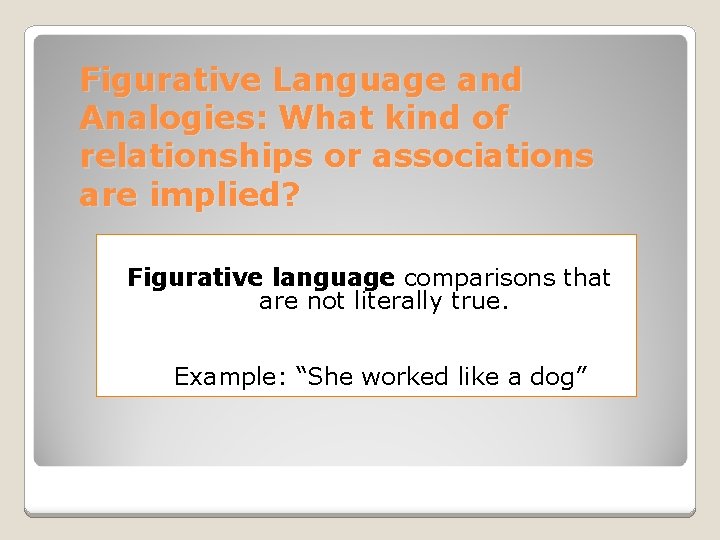 Figurative Language and Analogies: What kind of relationships or associations are implied?

Figurative language comparisons that are not literally true.

Example: “She worked like a dog”